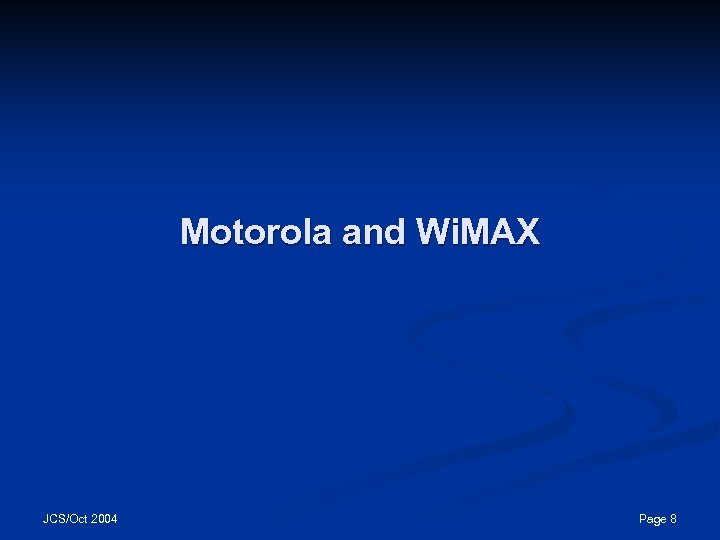 Motorola and WiMAX

JCS/Oct 2004

Page 8